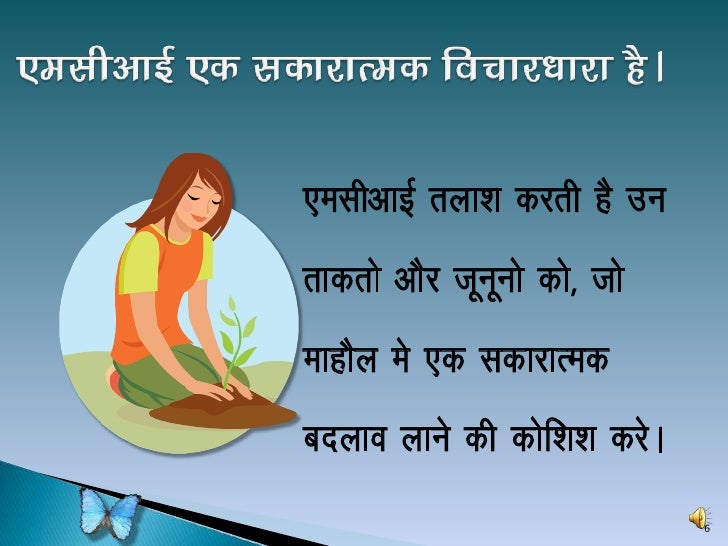 एमसीआई एक सकारात्मक विचारधारा है।

एमसीआई तलाश करती है उन ताकतो और जूनूनो को, जो माहौल मे एक सकारात्मक बदलाव लाने की कोशिश करे।

6